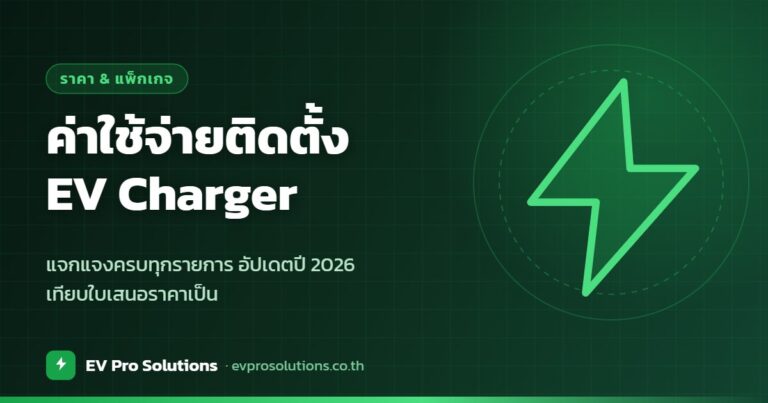 ราคา & แพ็กเกจ

ค่าใช้จ่ายติดตั้ง EV Charger

แจกแจงครบทุกรายการ อัปเดตปี 2026 เทียบใบเสนอราคาเป็น

EV Pro Solutions · evprosolutions.co.th